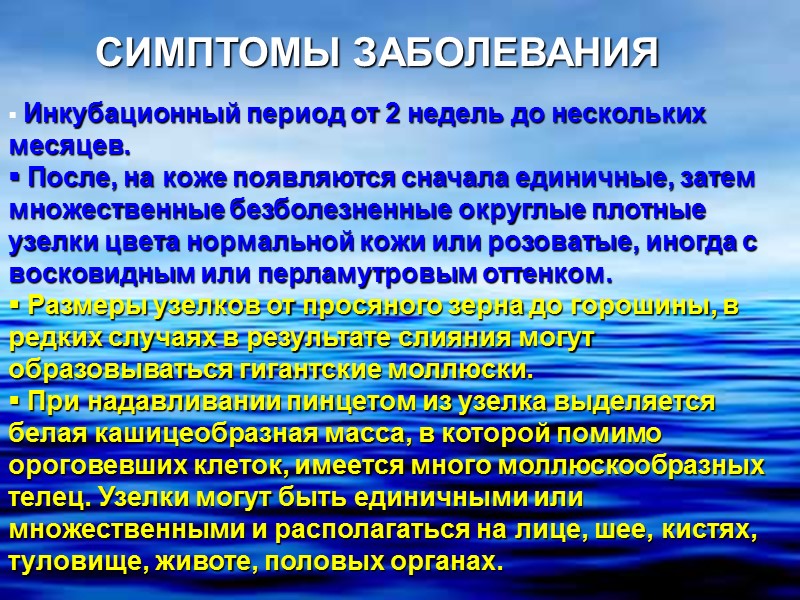 СИМПТОМЫ ЗАБОЛЕВАНИЯ

▪ Инкубационный период от 2 недель до нескольких месяцев.
▪ После, на коже появляются сначала единичные, затем множественные безболезненные округлые плотные узелки цвета нормальной кожи или розоватые, иногда с восковидным или перламутровым оттенком.
▪ Размеры узелков от просяного зерна до горошины, в редких случаях в результате слияния могут образовываться гигантские моллюски.
▪ При надавливании пинцетом из узелка выделяется белая кашицеобразная масса, в которой помимо ороговевших клеток, имеется много моллюскообразных телец. Узелки могут быть единичными или множественными и располагаться на лице, шее, кистях, туловище, животе, половых органах.